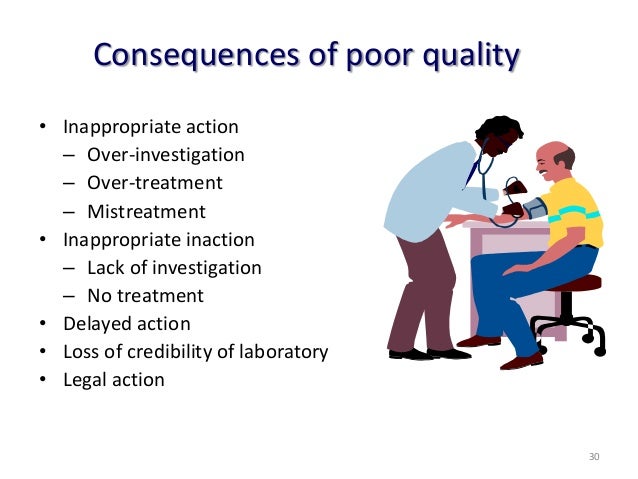 Consequences of poor quality

• Inappropriate action
  – Over-investigation
  – Over-treatment
  – Mistreatment
• Inappropriate inaction
  – Lack of investigation
  – No treatment
• Delayed action
• Loss of credibility of laboratory
• Legal action

30